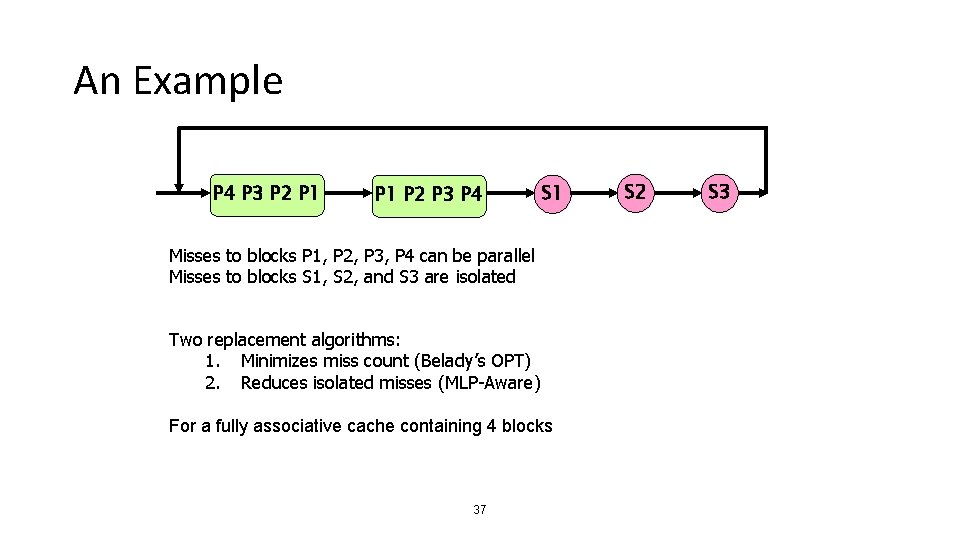 An Example

P4 P3 P2 P1

P1 P2 P3 P4

S1

S2

S3

Misses to blocks P1, P2, P3, P4 can be parallel
Misses to blocks S1, S2, and S3 are isolated

Two replacement algorithms:
1. Minimizes miss count (Belady's OPT)
2. Reduces isolated misses (MLP-Aware)

For a fully associative cache containing 4 blocks

37